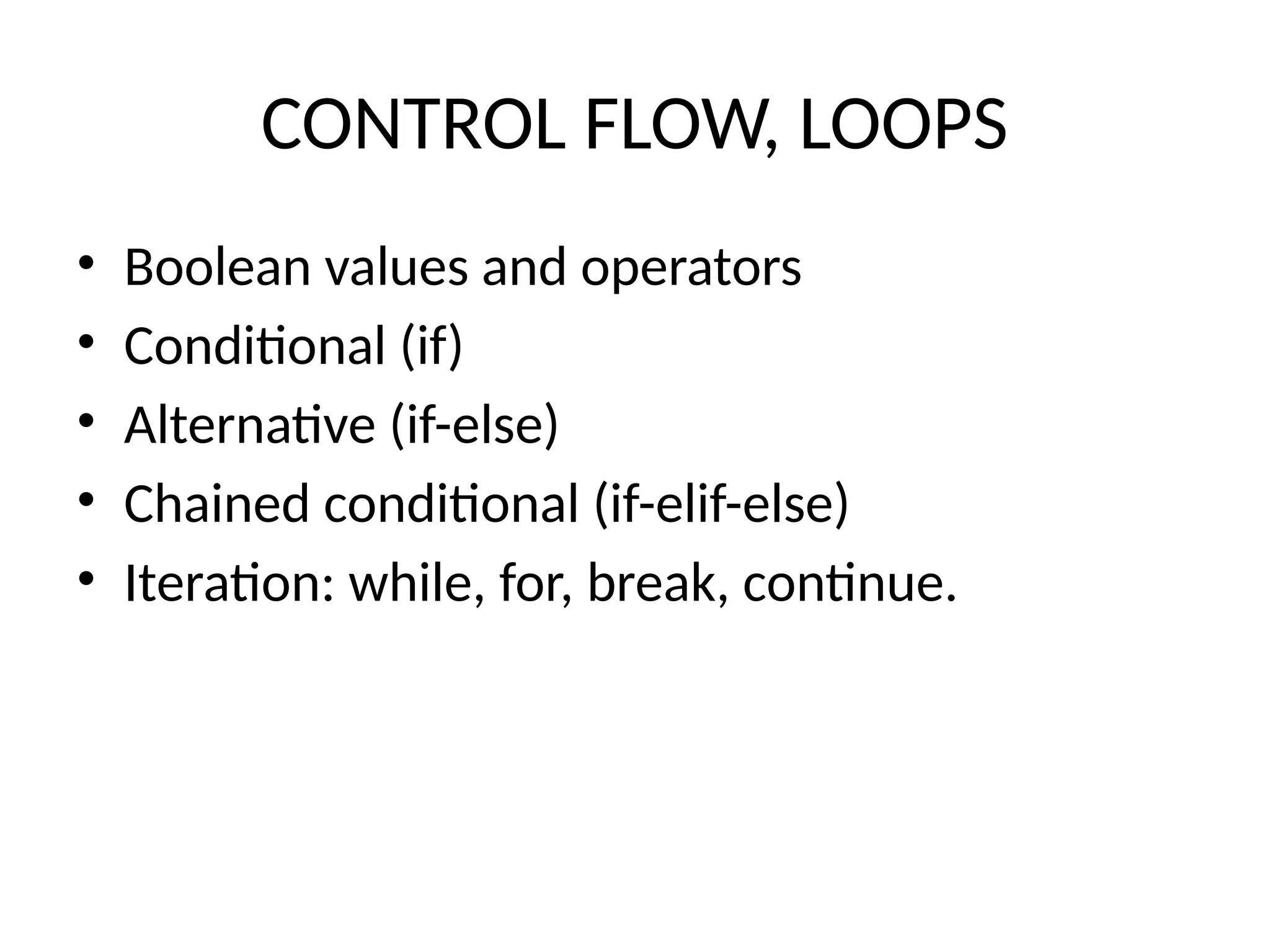 CONTROL FLOW, LOOPS

• Boolean values and operators
• Conditional (if)
• Alternative (if-else)
• Chained conditional (if-elif-else)
• Iteration: while, for, break, continue.